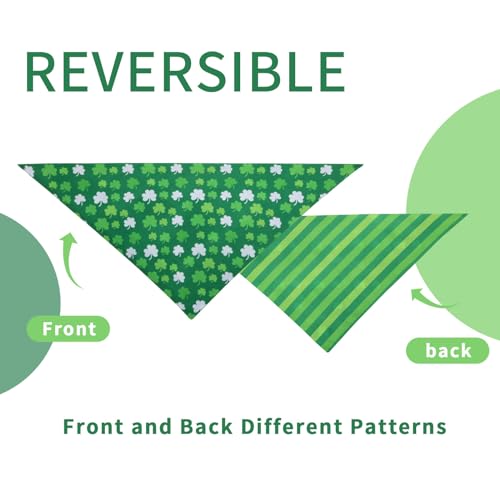 REVERSIBLE

Front

back

Front and Back Different Patterns